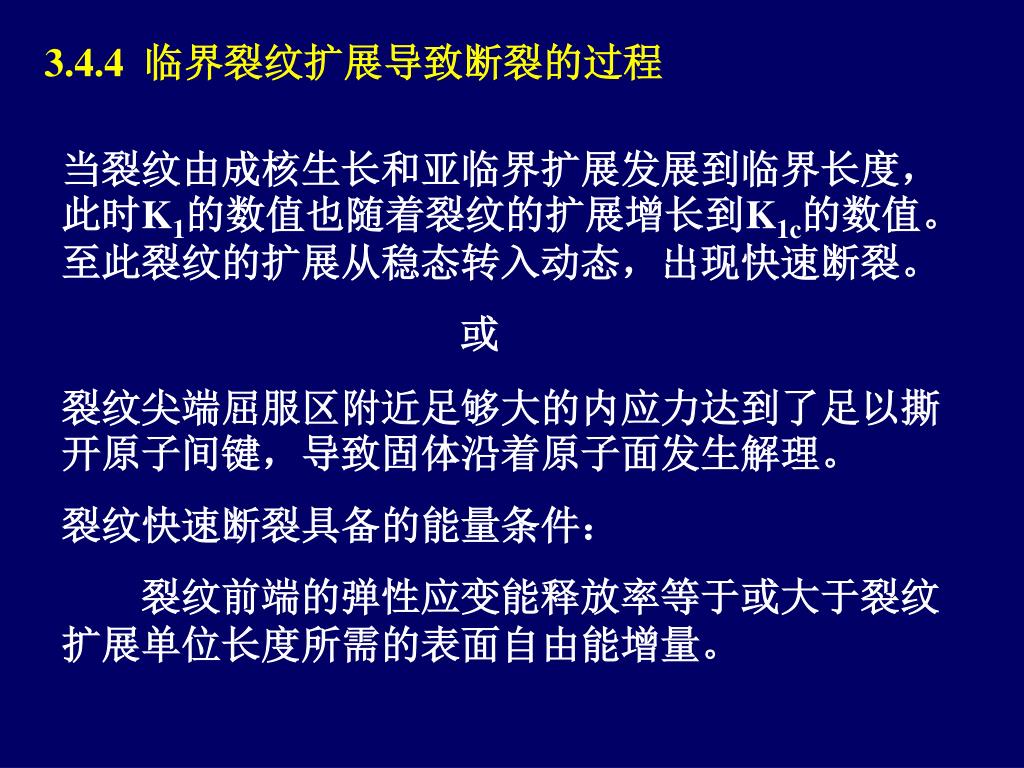 3.4.4 临界裂纹扩展导致断裂的过程

当裂纹由成核生长和亚临界扩展发展到临界长度，此时$K_1$的数值也随着裂纹的扩展增长到$K_{1c}$的数值。至此裂纹的扩展从稳态转入动态，出现快速断裂。

或

裂纹尖端屈服区附近足够大的内应力达到了足以撕开原子间键，导致固体沿着原子面发生解理。

裂纹快速断裂具备的能量条件：

裂纹前端的弹性应变能释放率等于或大于裂纹扩展单位长度所需的表面自由能增量。